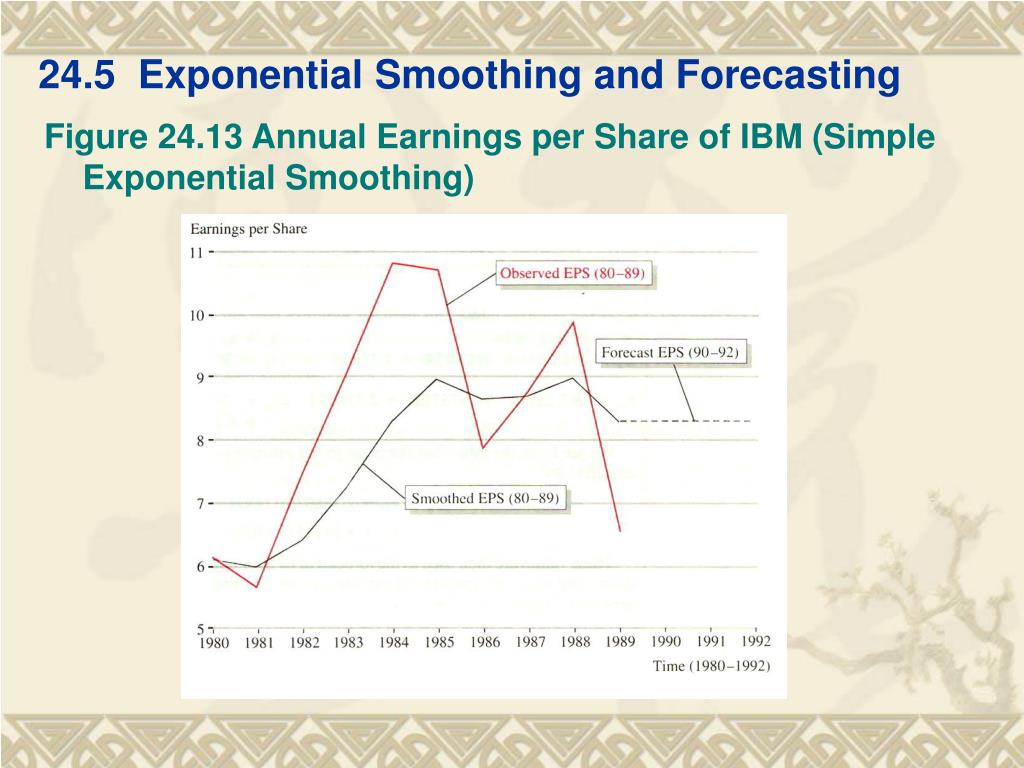 24.5 Exponential Smoothing and Forecasting

Figure 24.13 Annual Earnings per Share of IBM (Simple Exponential Smoothing)

Earnings per Share

11

10

9

8

7

6

5

Observed EPS (80–89)

Forecast EPS (90–92)

Smoothed EPS (80–89)

1980 1981 1982 1983 1984 1985 1986 1987 1988 1989 1990 1991 1992

Time (1980–1992)